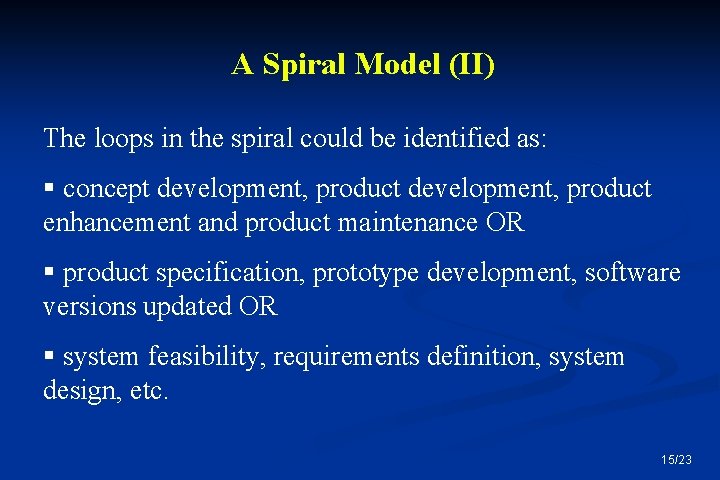 A Spiral Model (II)

The loops in the spiral could be identified as:

▪ concept development, product development, product enhancement and product maintenance OR

▪ product specification, prototype development, software versions updated OR

▪ system feasibility, requirements definition, system design, etc.

15/23